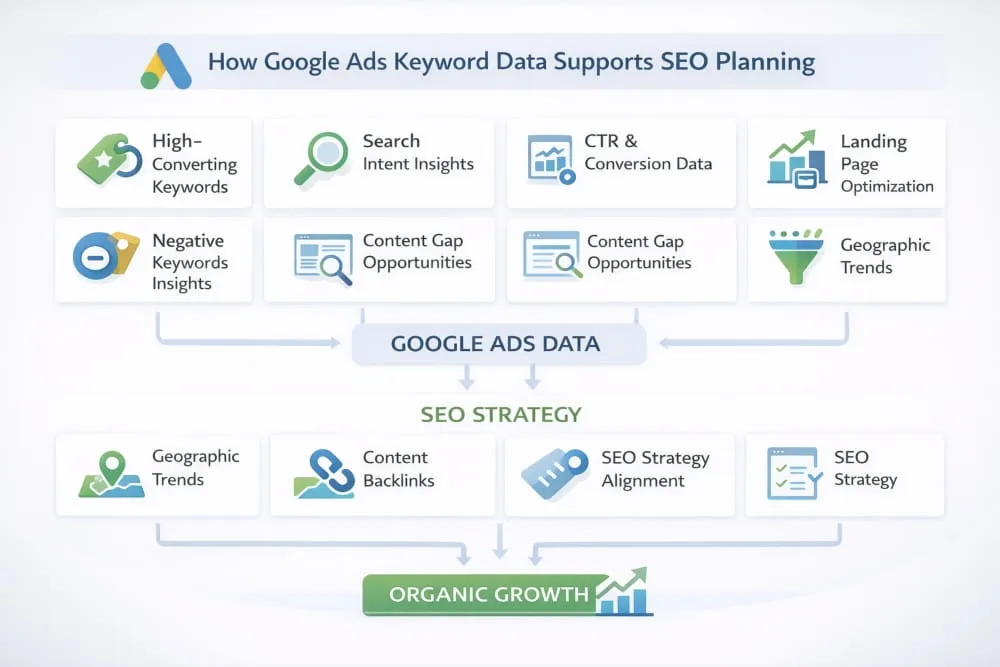 How Google Ads Keyword Data Supports SEO Planning

High-Converting Keywords

Search Intent Insights

CTR & Conversion Data

Landing Page Optimization

Negative Keywords Insights

Content Gap Opportunities

Content Gap Opportunities

Geographic Trends

GOOGLE ADS DATA

SEO STRATEGY

Geographic Trends

Content Backlinks

SEO Strategy Alignment

SEO Strategy

ORGANIC GROWTH